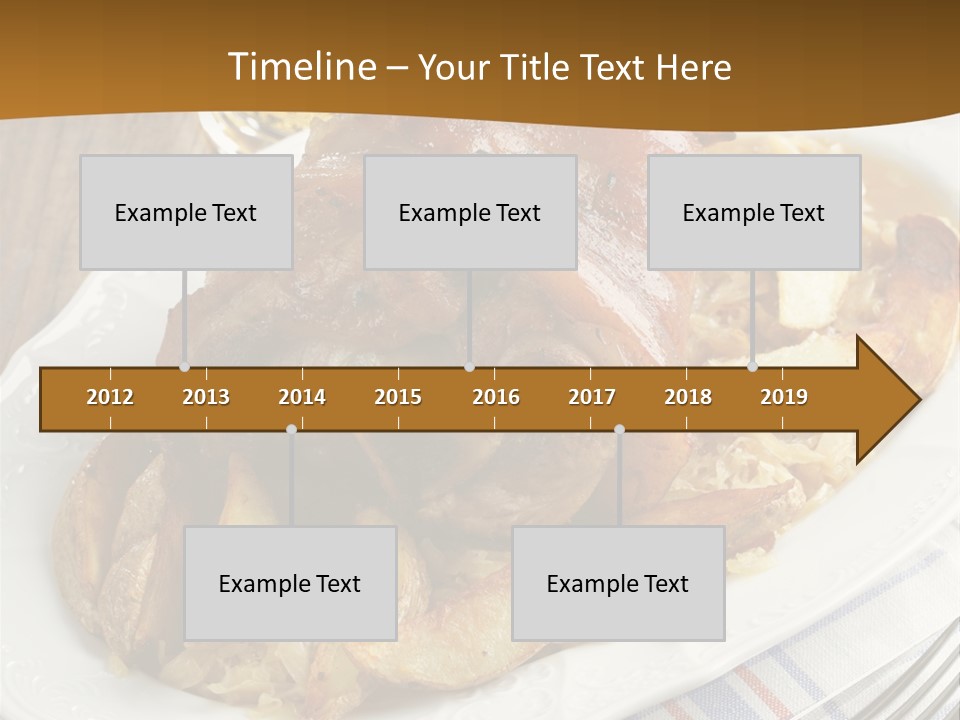 Timeline – Your Title Text Here

Example Text

Example Text

Example Text

2012 2013 2014 2015 2016 2017 2018 2019

Example Text

Example Text